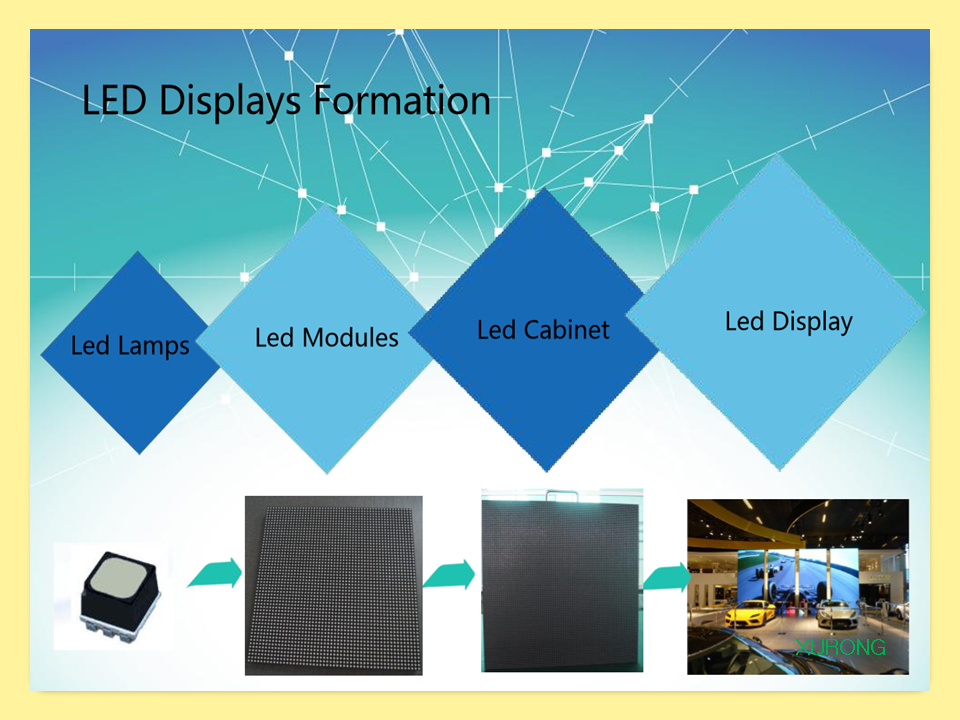 LED Displays Formation

Led Lamps

Led Modules

Led Cabinet

Led Display

XURONG